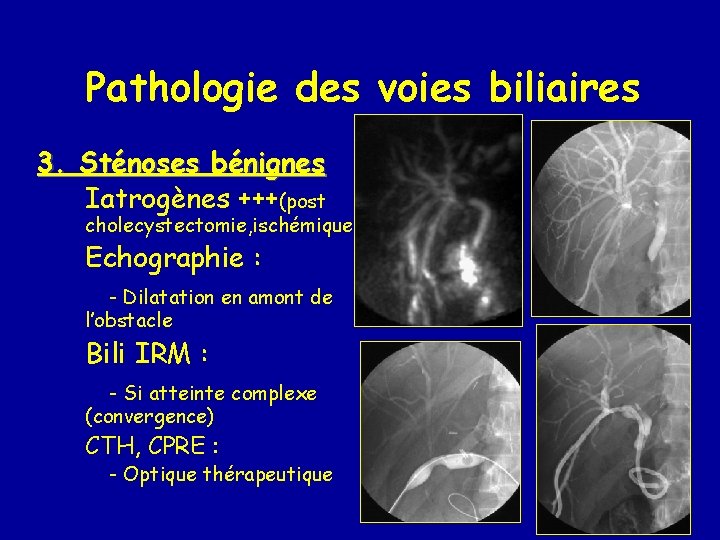 Pathologie des voies biliaires

3. Sténoses bénignes

Iatrogènes +++(post cholecystectomie,ischémique

Echographie :

- Dilatation en amont de l'obstacle

Bili IRM :

- Si atteinte complexe (convergence)

CTH, CPRE :

- Optique thérapeutique